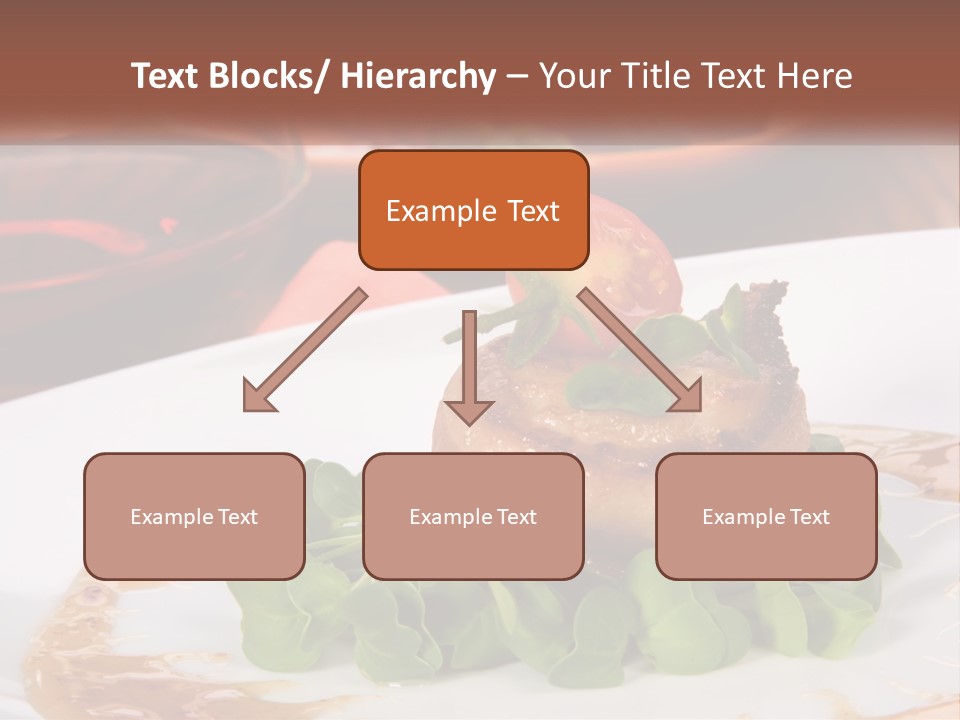 Text Blocks/ Hierarchy – Your Title Text Here

Example Text

Example Text

Example Text

Example Text